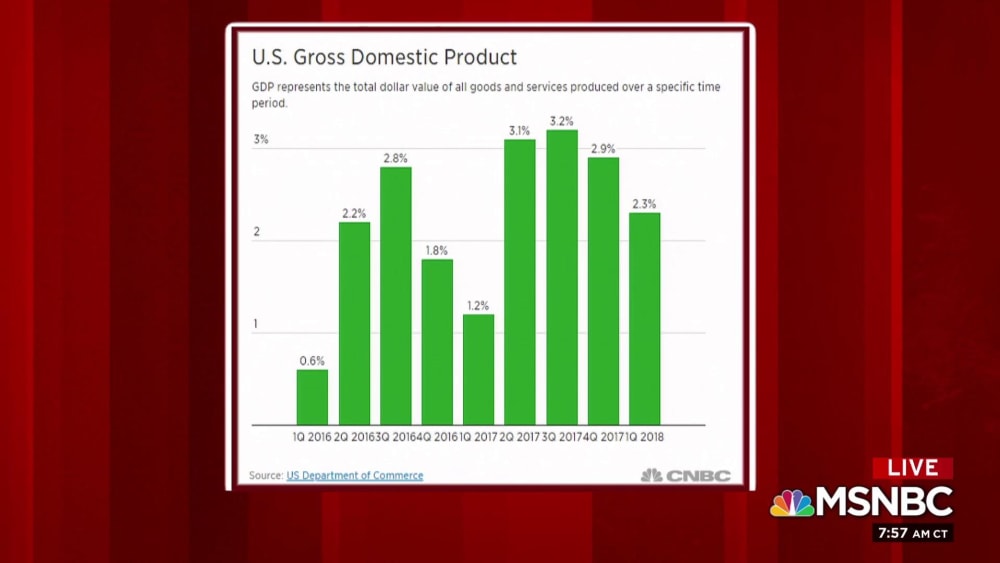 U.S. Gross Domestic Product

GDP represents the total dollar value of all goods and services produced over a specific time period.

3%
2
1

0.6%
2.2%
2.8%
1.8%
1.2%
3.1%
3.2%
2.9%
2.3%

1Q 2016 2Q 2016 3Q 2016 4Q 2016 1Q 2017 2Q 2017 3Q 2017 4Q 2017 1Q 2018

Source: US Department of Commerce

CNBC

LIVE
MSNBC
7:57 AM CT